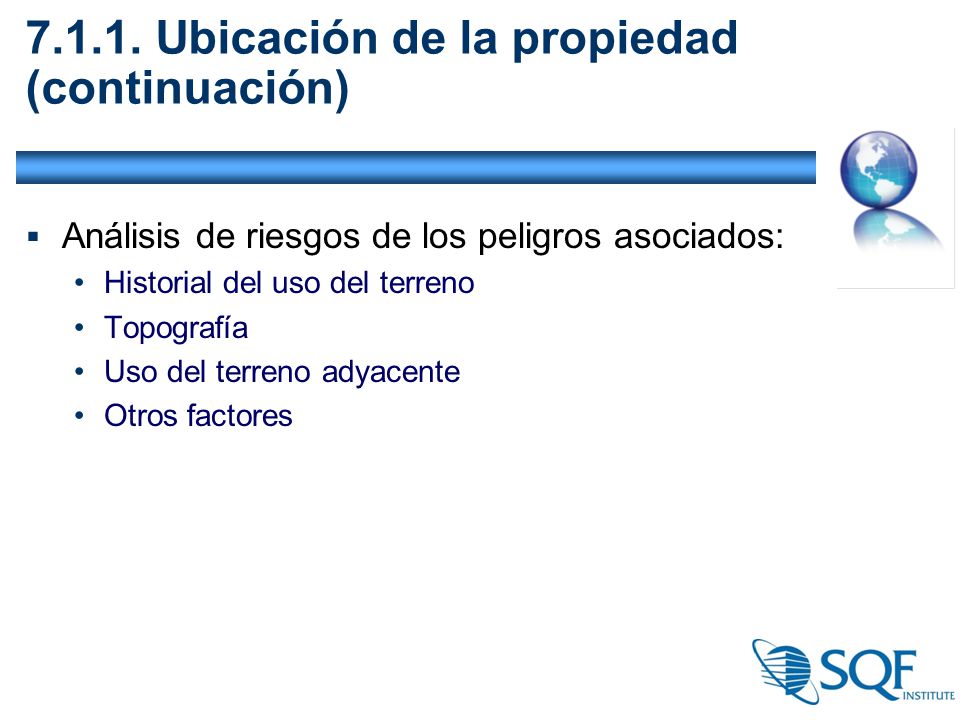 7.1.1. Ubicación de la propiedad (continuación)

▪ Análisis de riesgos de los peligros asociados:
• Historial del uso del terreno
• Topografía
• Uso del terreno adyacente
• Otros factores

SQF INSTITUTE